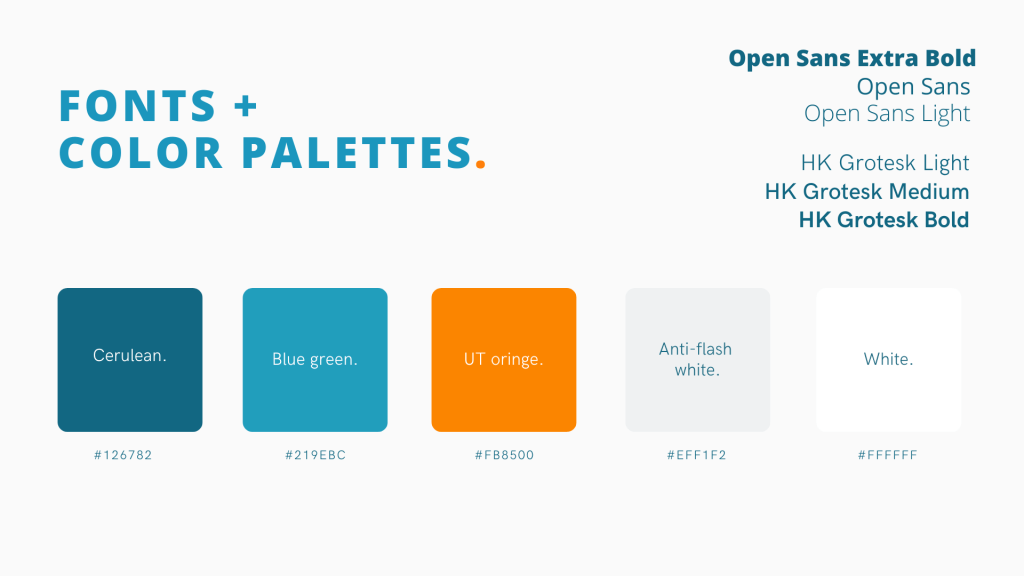 FONTS +
COLOR PALETTES.

Open Sans Extra Bold
Open Sans
Open Sans Light

HK Grotesk Light
HK Grotesk Medium
HK Grotesk Bold

Cerulean.

#126782

Blue green.

#219EBC

UT oringe.

#FB8500

Anti-flash white.

#EFF1F2

White.

#FFFFFF